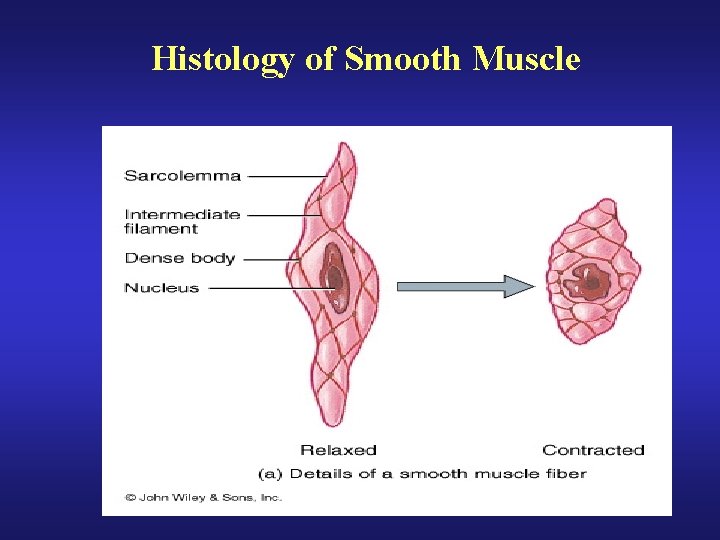 Histology of Smooth Muscle

Sarcolemma

Intermediate filament

Dense body

Nucleus

Relaxed

Contracted

(a) Details of a smooth muscle fiber

© John Wiley & Sons, Inc.